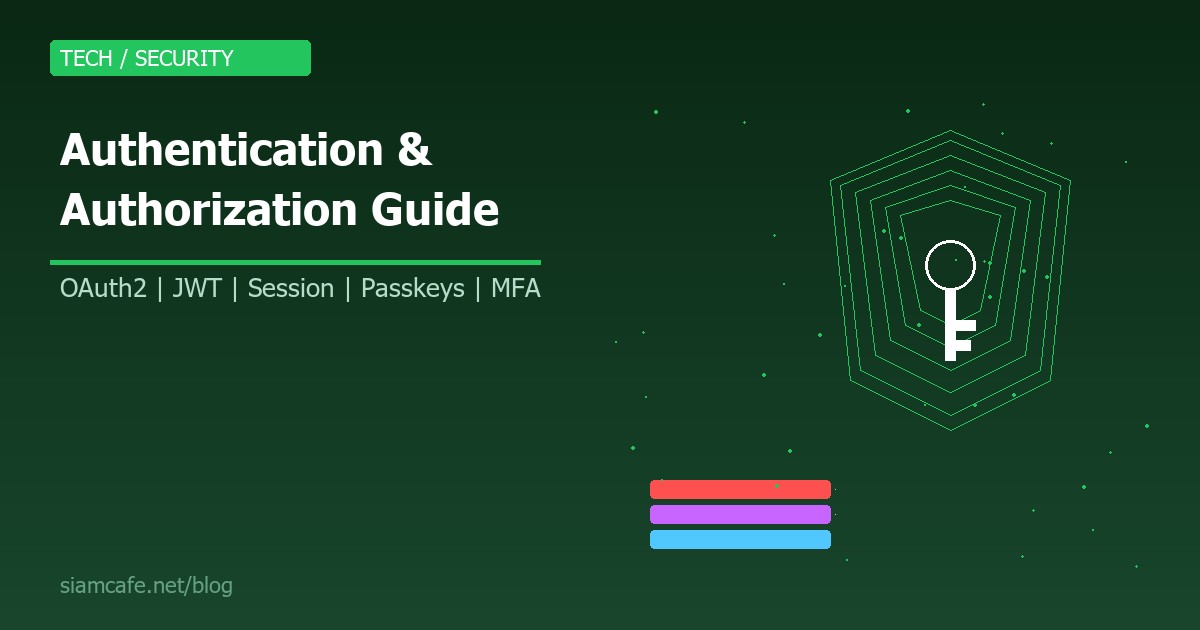 TECH / SECURITY

Authentication & Authorization Guide

OAuth2 | JWT | Session | Passkeys | MFA

siamcafe.net/blog